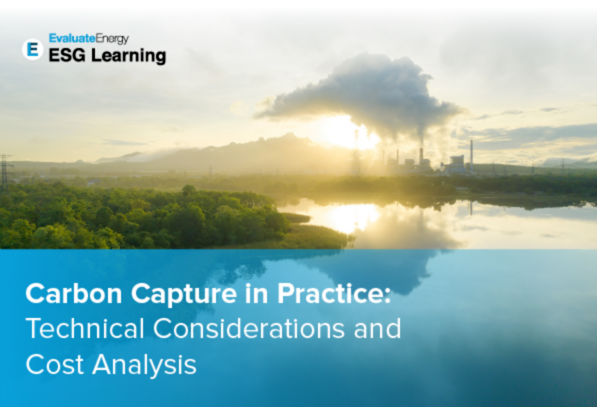 E EvaluateEnergy
ESG Learning

Carbon Capture in Practice:
Technical Considerations and Cost Analysis